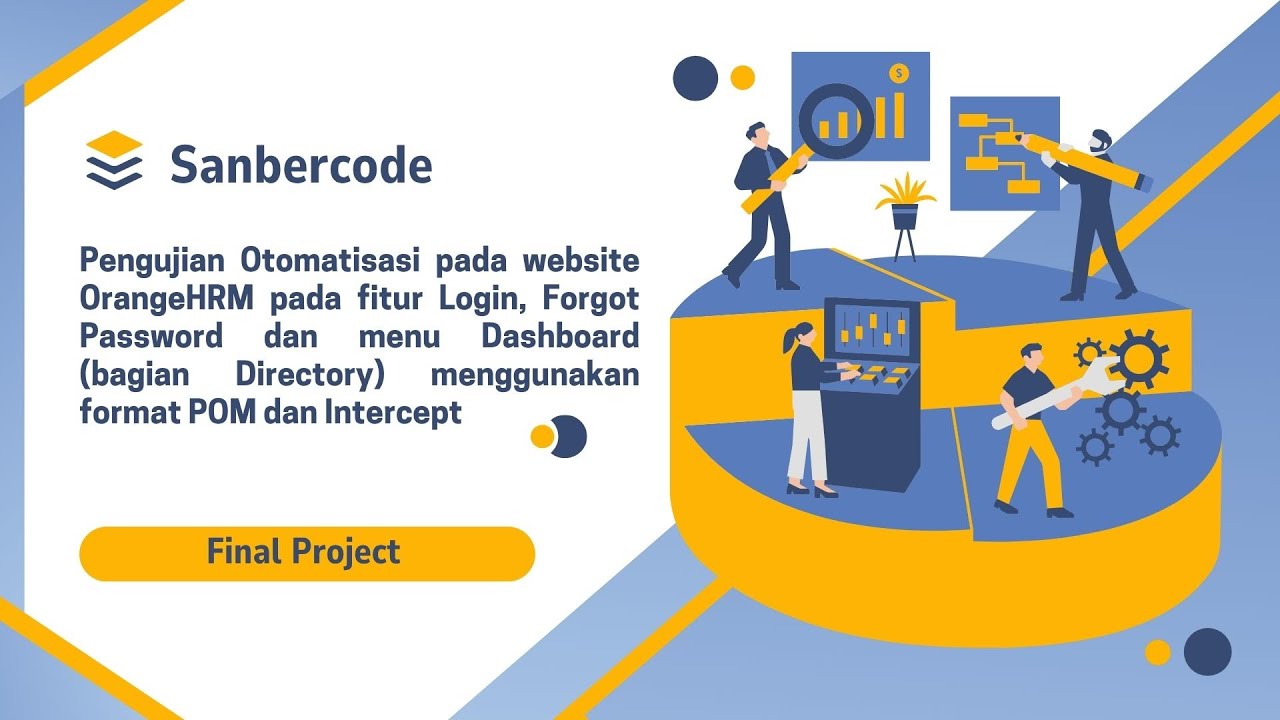 Sanbercode

Pengujian Otomatisasi pada website OrangeHRM pada fitur Login, Forgot Password dan menu Dashboard (bagian Directory) menggunakan format POM dan Intercept

Final Project

$